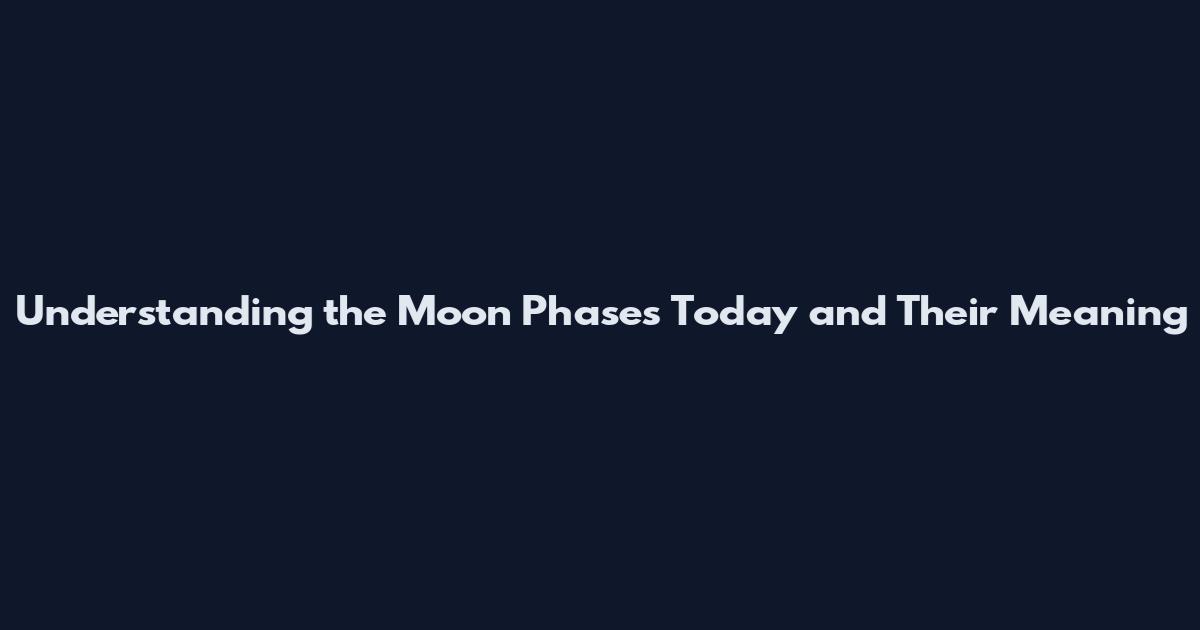 Understanding the Moon Phases Today and Their Meaning